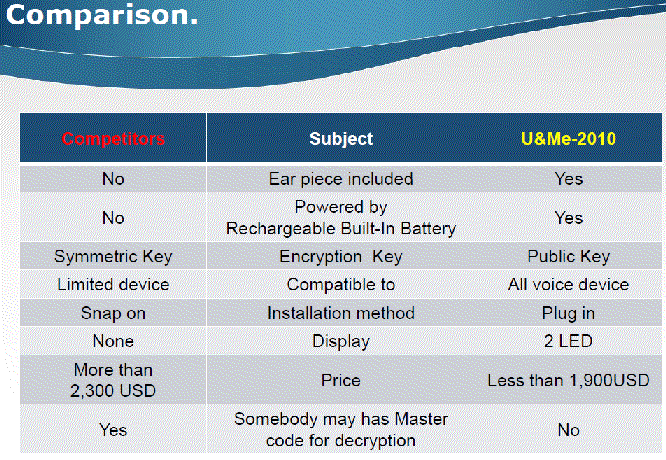 Comparison.

| Competitors | Subject | U&Me-2010 |
|---|---|---|
| No | Ear piece included | Yes |
| No | Powered by Rechargeable Built-In Battery | Yes |
| Symmetric Key | Encryption Key | Public Key |
| Limited device | Compatible to | All voice device |
| Snap on | Installation method | Plug in |
| None | Display | 2 LED |
| More than 2,300 USD | Price | Less than 1,900USD |
| Yes | Somebody may has Master code for decryption | No |